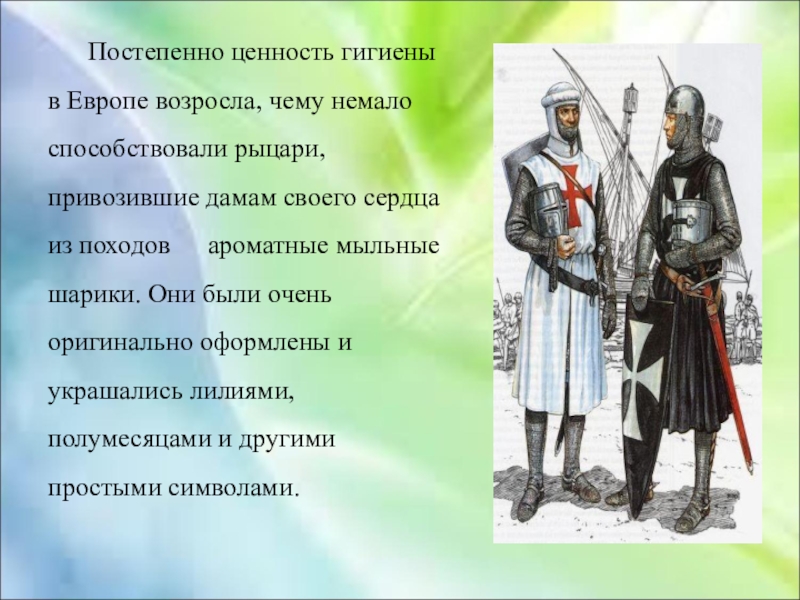 Постепенно ценность гигиены в Европе возросла, чему немало способствовали рыцари, привозившие дамам своего сердца из походов ароматные мыльные шарики. Они были очень оригинально оформлены и украшались лилиями, полумесяцами и другими простыми символами.